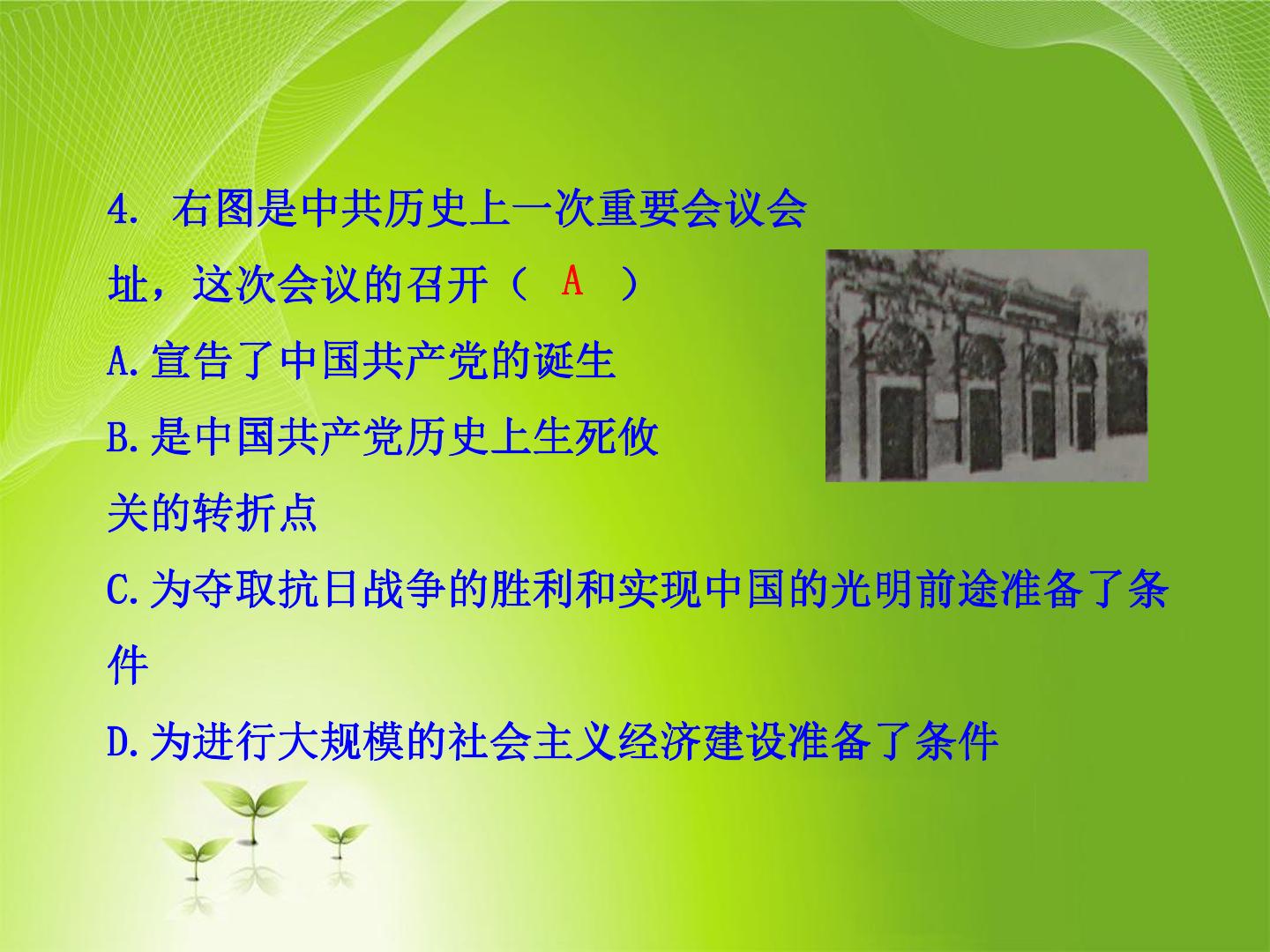 4. 右图是中共历史上一次重要会议会址，这次会议的召开（ A ）

A.宣告了中国共产党的诞生

B.是中国共产党历史上生死攸关的转折点

C.为夺取抗日战争的胜利和实现中国的光明前途准备了条件

D.为进行大规模的社会主义经济建设准备了条件